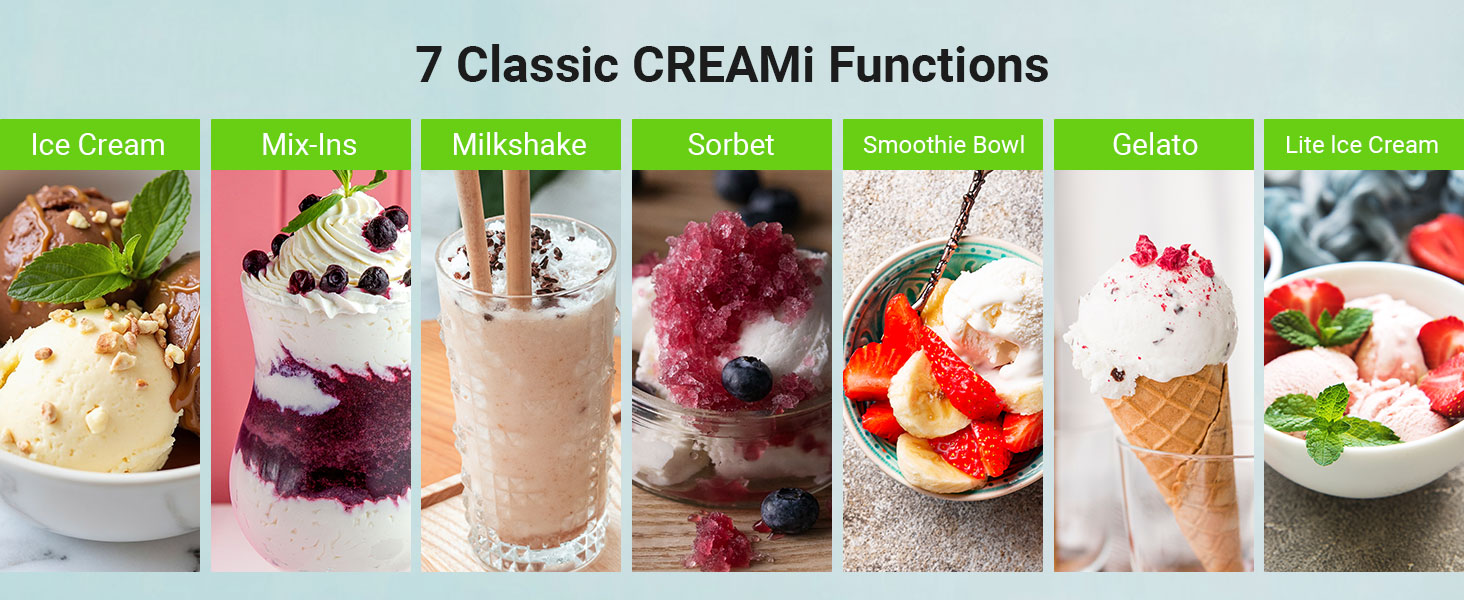 7 Classic CREAMi Functions

Ice Cream

Mix-Ins

Milkshake

Sorbet

Smoothie Bowl

Gelato

Lite Ice Cream